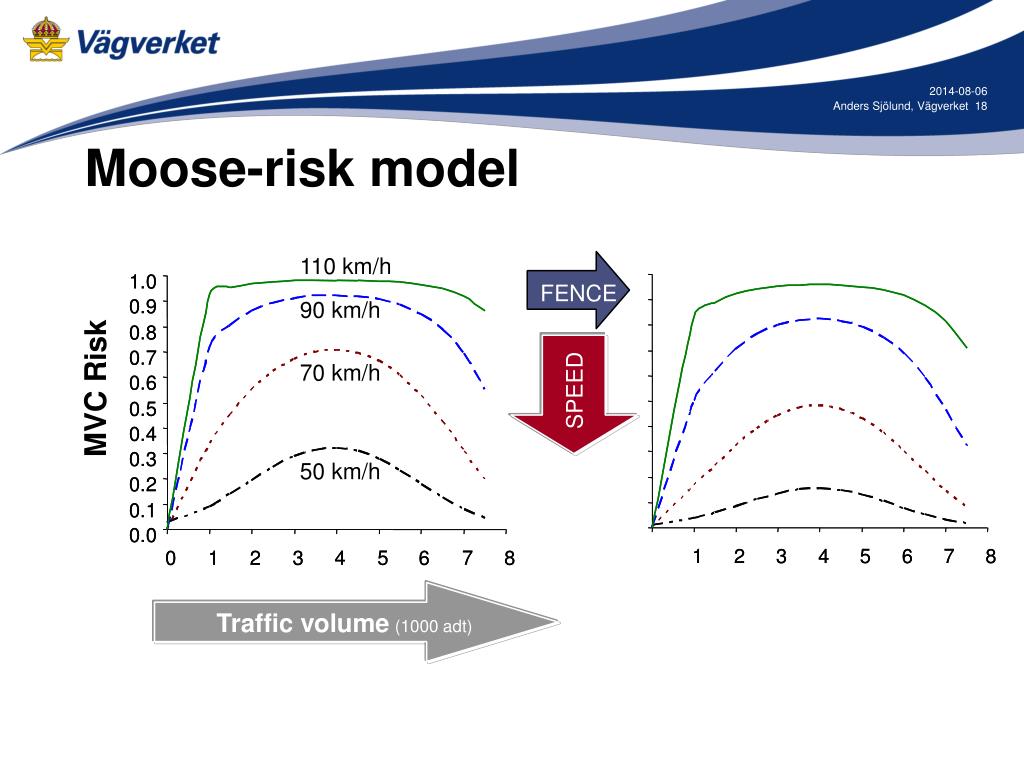 Vägverket

2014-08-06
Anders Sjölund, Vägverket 18

Moose-risk model

MVC Risk

1.0
0.9
0.8
0.7
0.6
0.5
0.4
0.3
0.2
0.1
0.0

110 km/h
90 km/h
70 km/h
50 km/h

0 1 2 3 4 5 6 7 8

FENCE

SPEED

1 2 3 4 5 6 7 8

Traffic volume (1000 adt)